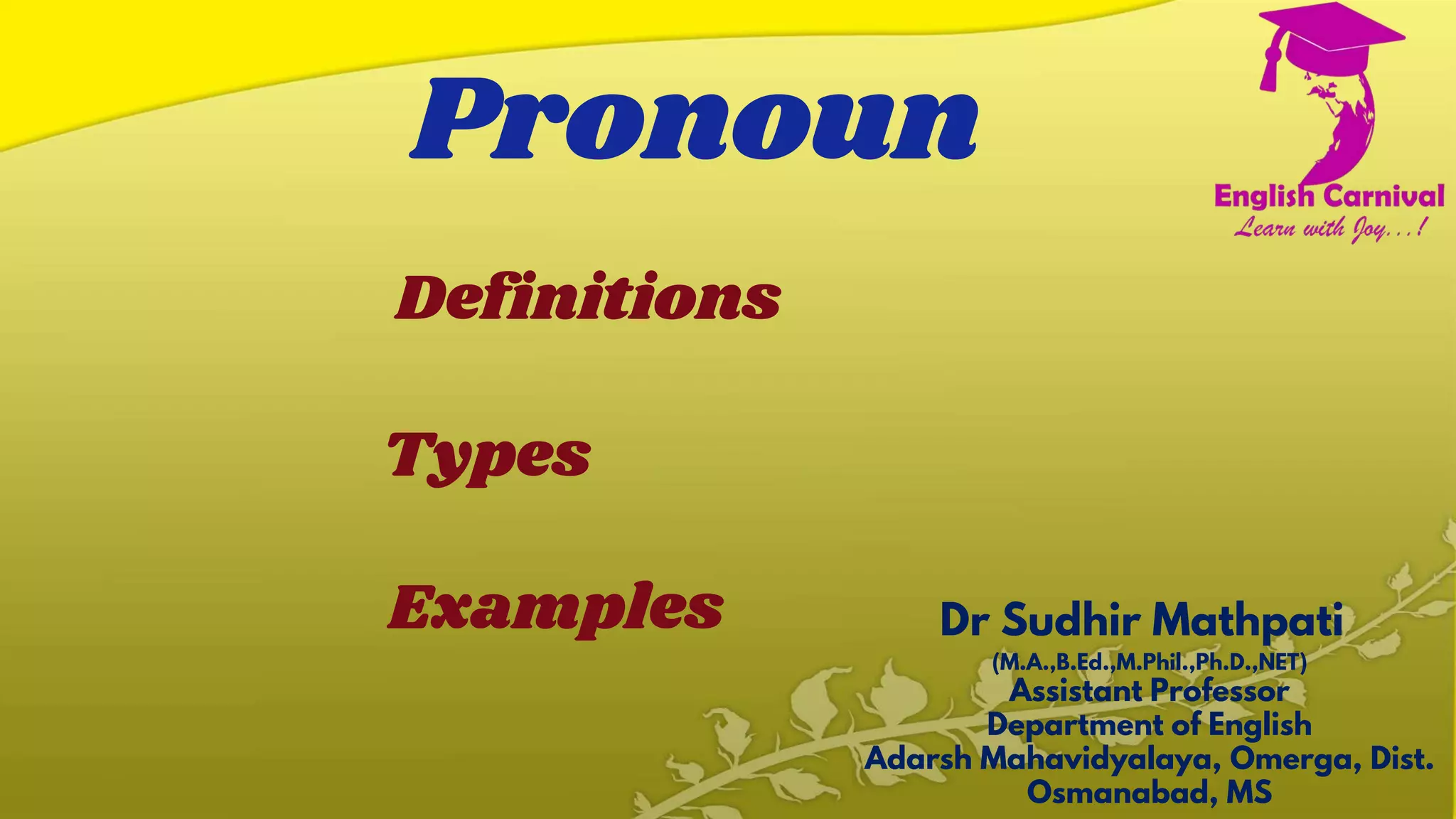 Pronoun

English Carnival
Learn with Joy...!

Definitions

Types

Examples

Dr Sudhir Mathpati
(M.A.,B.Ed.,M.Phil.,Ph.D.,NET)
Assistant Professor
Department of English
Adarsh Mahavidyalaya, Omerga, Dist. Osmanabad, MS